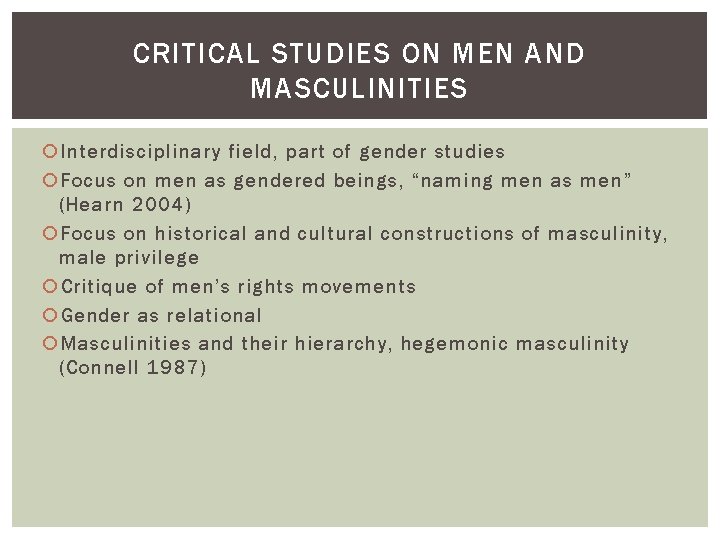 CRITICAL STUDIES ON MEN AND MASCULINITIES

Interdisciplinary field, part of gender studies

Focus on men as gendered beings, “naming men as men” (Hearn 2004)

Focus on historical and cultural constructions of masculinity, male privilege

Critique of men’s rights movements

Gender as relational

Masculinities and their hierarchy, hegemonic masculinity (Connell 1987)